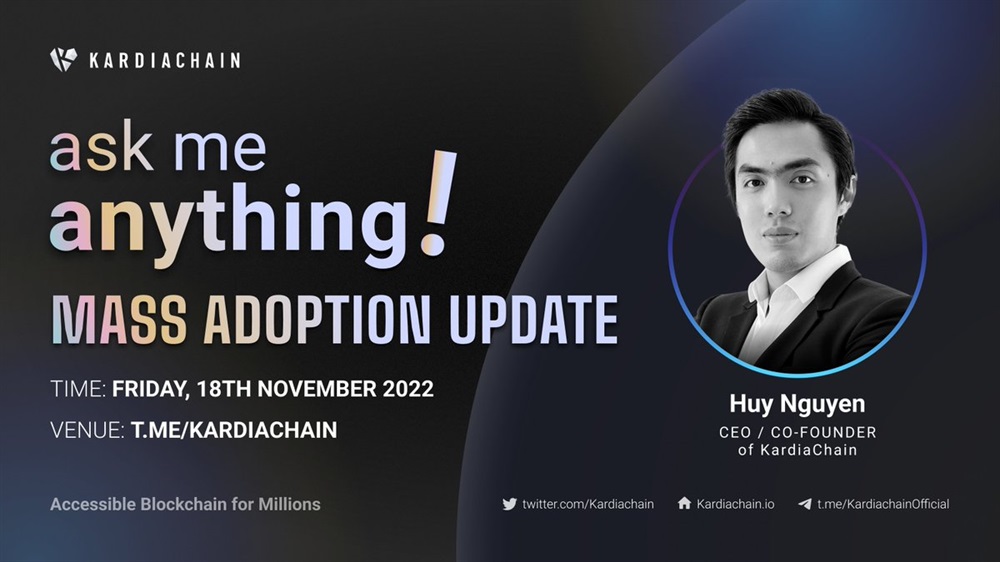 KARDIACHAIN

ask me anything!

MASS ADOPTION UPDATE

TIME: FRIDAY, 18TH NOVEMBER 2022

VENUE: T.ME/KARDIACHAIN

Huy Nguyen
CEO / CO-FOUNDER of KardiaChain

Accessible Blockchain for Millions

twitter.com/Kardiachain Kardiachain.io t.me/KardiachainOfficial